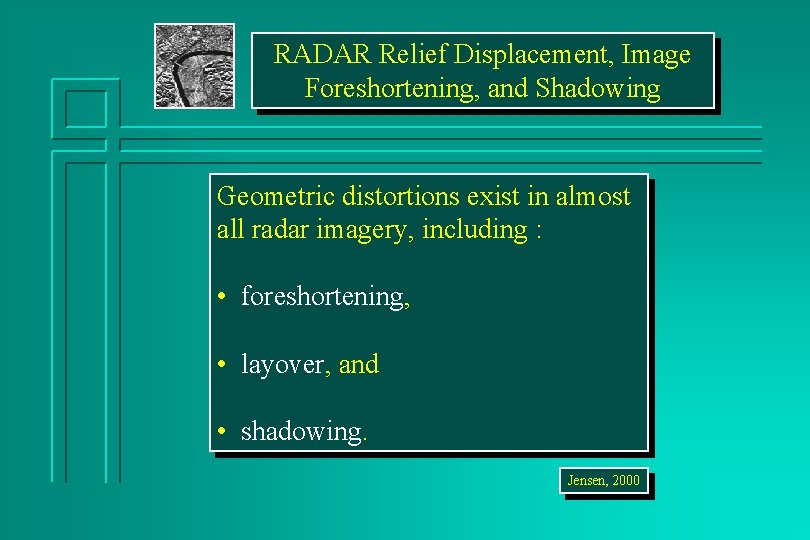 RADAR Relief Displacement, Image Foreshortening, and Shadowing

Geometric distortions exist in almost all radar imagery, including :

• foreshortening,

• layover, and

• shadowing.

Jensen, 2000